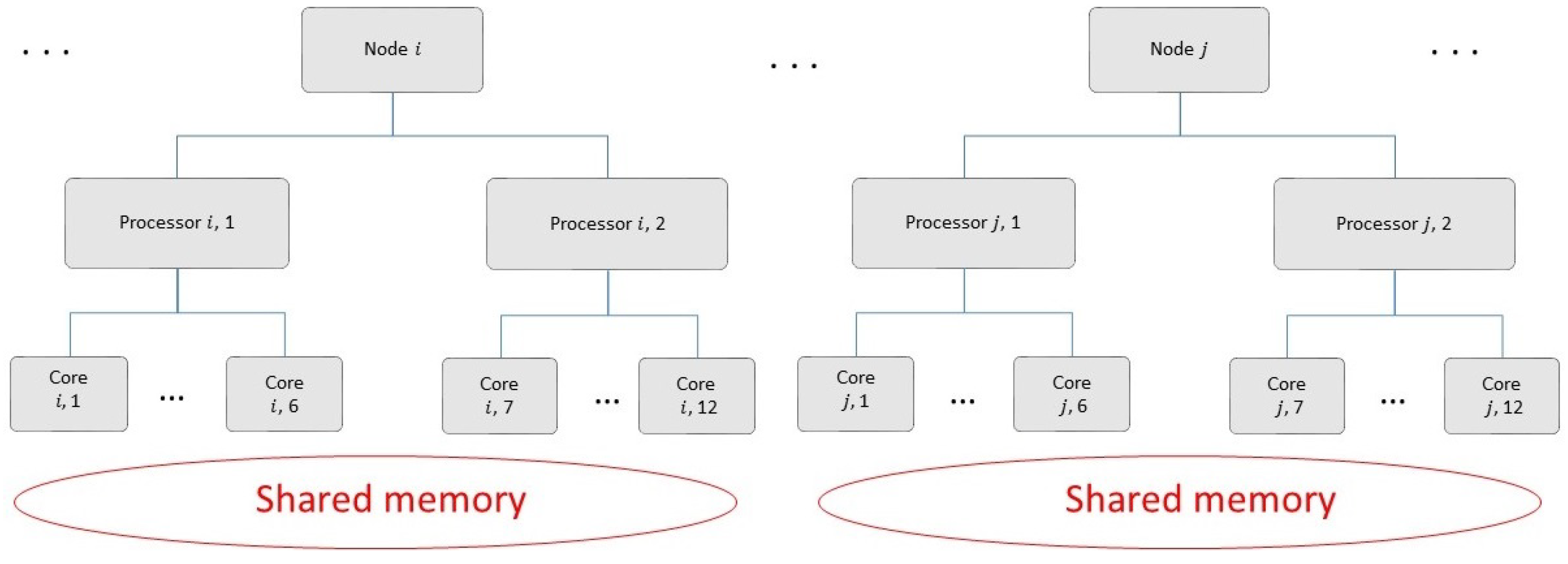 . . .

Node $i$

. . .

Node $j$

. . .

Processor $i$, 1

Processor $i$, 2

Processor $j$, 1

Processor $j$, 2

Core $i$, 1

...

Core $i$, 6

Core $i$, 7

...

Core $i$, 12

Core $j$, 1

...

Core $j$, 6

Core $j$, 7

...

Core $j$, 12

Shared memory

Shared memory